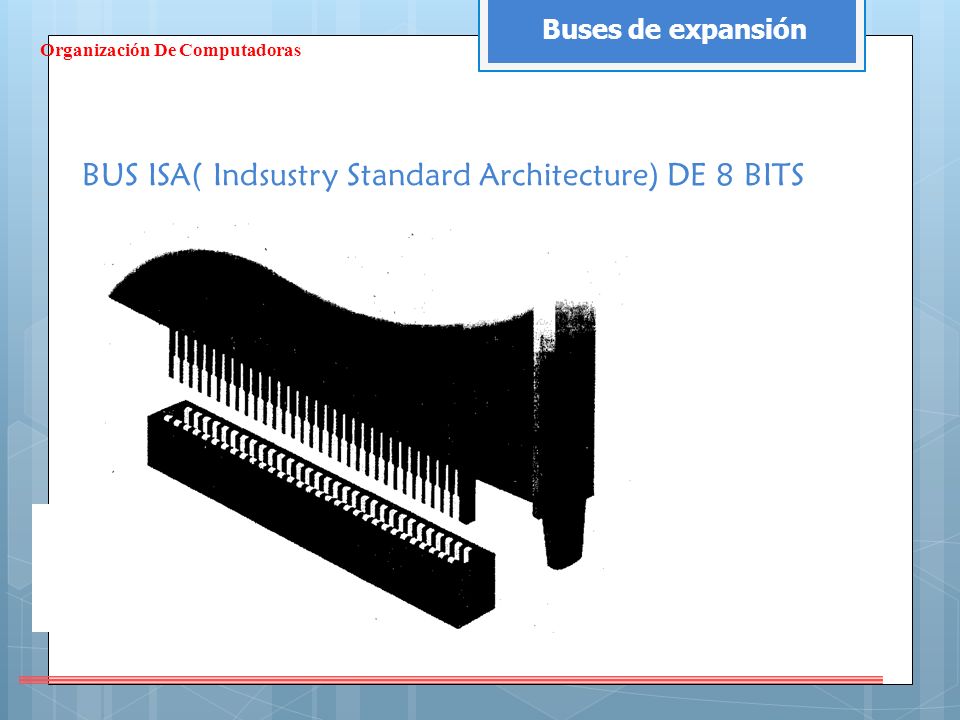 Organización De Computadoras

Buses de expansión

BUS ISA( Indsustry Standard Architecture) DE 8 BITS